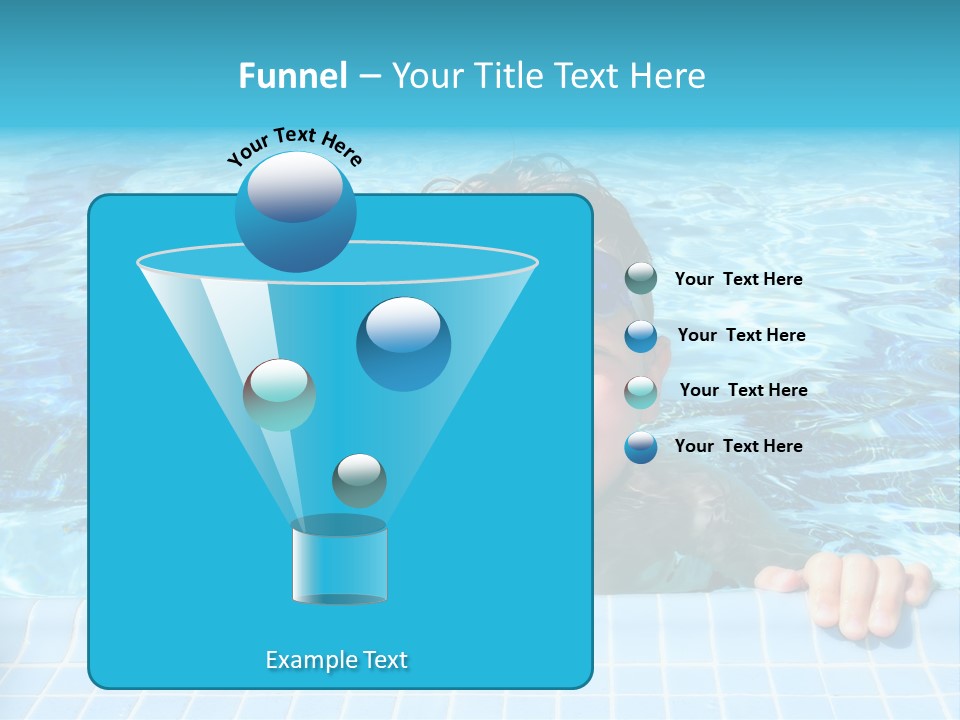 Funnel – Your Title Text Here

Your Text Here

Your Text Here

Your Text Here

Your Text Here

Your Text Here

Example Text